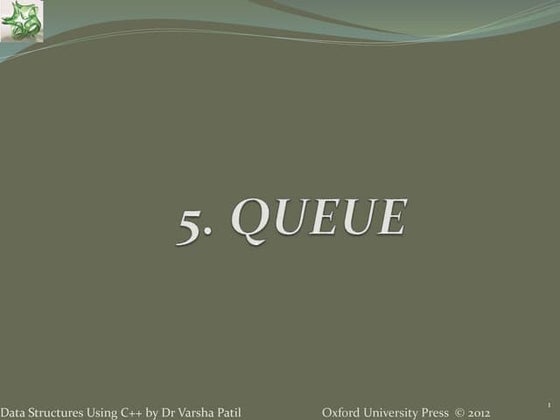 5. QUEUE

Data Structures Using C++ by Dr Varsha Patil

Oxford University Press © 2012

1